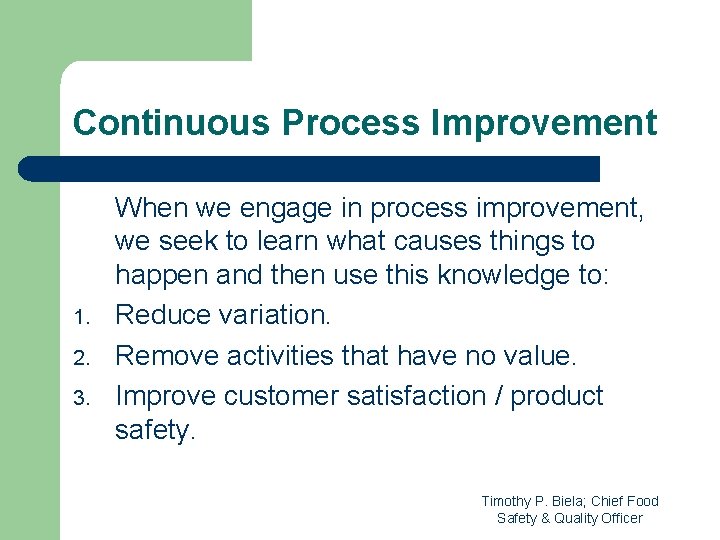 Continuous Process Improvement

When we engage in process improvement, we seek to learn what causes things to happen and then use this knowledge to:

1. Reduce variation.
2. Remove activities that have no value.
3. Improve customer satisfaction / product safety.

Timothy P. Biela; Chief Food Safety & Quality Officer